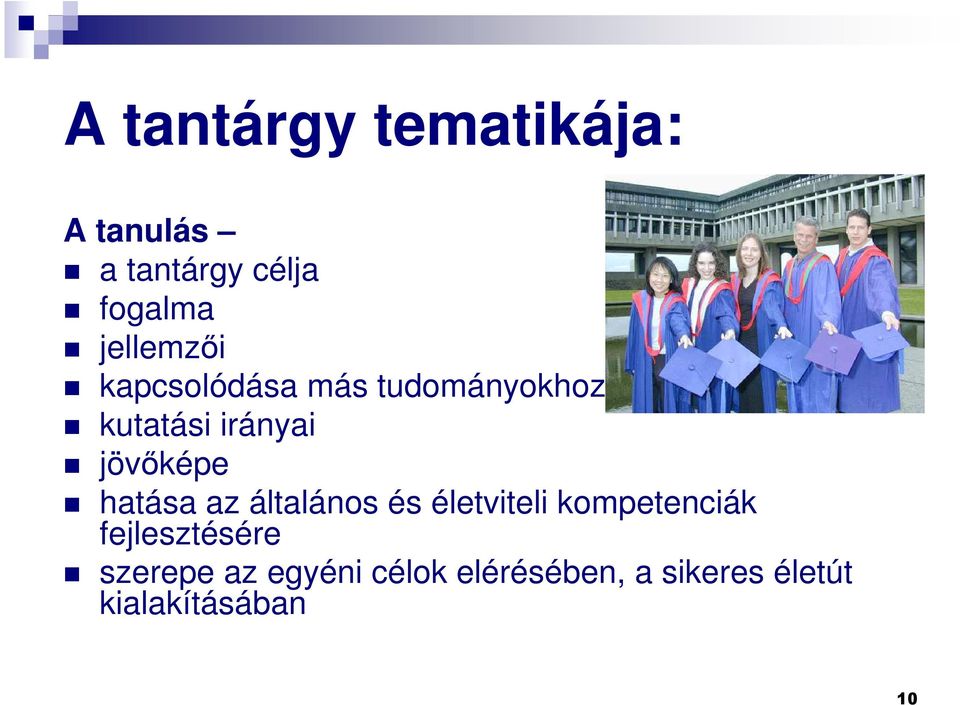 A tantárgy tematikája:

A tanulás –

- a tantárgy célja
- fogalma
- jellemzői
- kapcsolódása más tudományokhoz
- kutatási irányai
- jövőképe
- hatása az általános és életviteli kompetenciák fejlesztésére
- szerepe az egyéni célok elérésében, a sikeres életút kialakításában

10